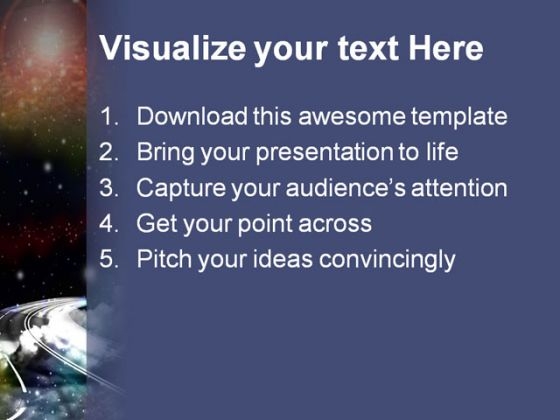 Visualize your text Here

1. Download this awesome template
2. Bring your presentation to life
3. Capture your audience's attention
4. Get your point across
5. Pitch your ideas convincingly